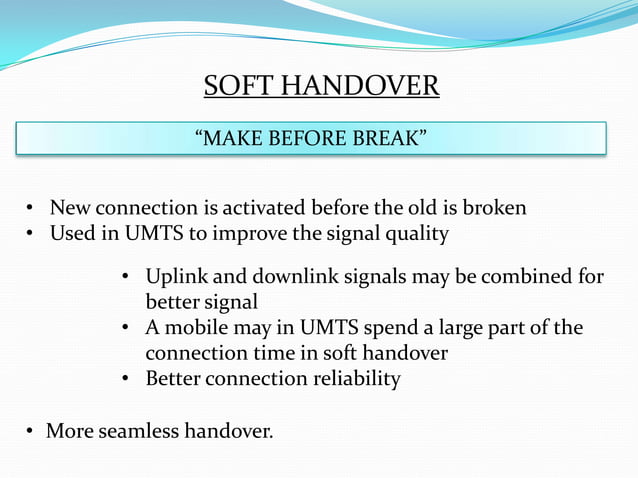 SOFT HANDOVER

“MAKE BEFORE BREAK”

• New connection is activated before the old is broken
• Used in UMTS to improve the signal quality

• Uplink and downlink signals may be combined for better signal
• A mobile may in UMTS spend a large part of the connection time in soft handover
• Better connection reliability

• More seamless handover.